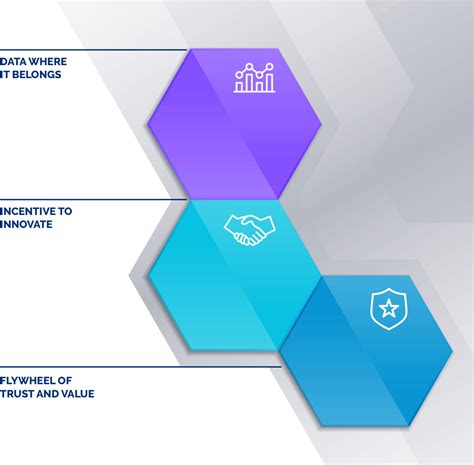 DATA WHERE IT BELONGS

INCENTIVE TO INNOVATE

FLYWHEEL OF TRUST AND VALUE